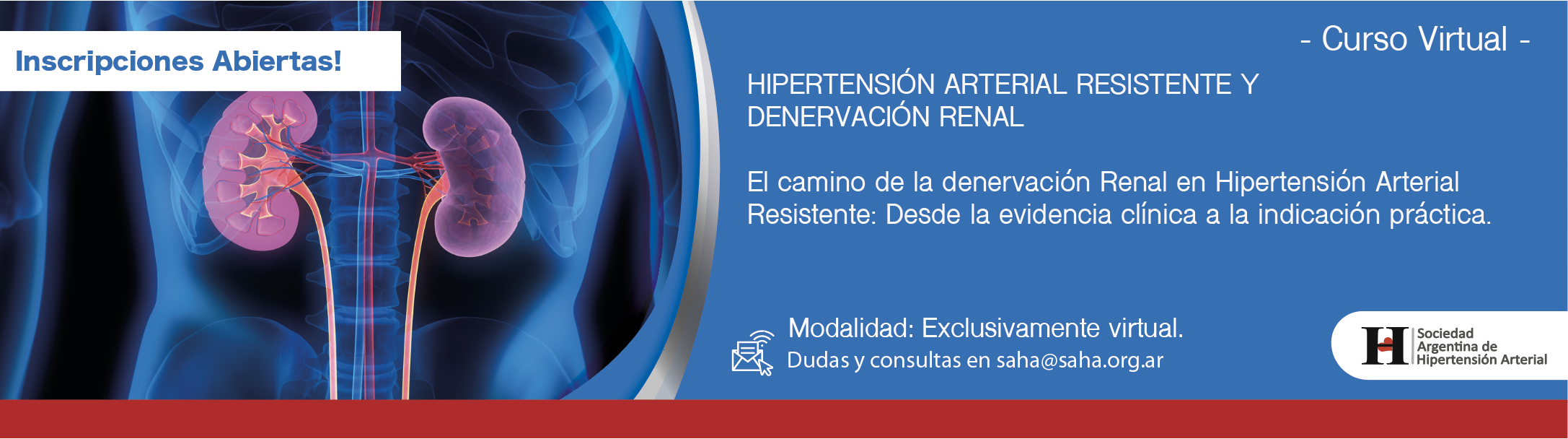 Inscripciones Abiertas!

- Curso Virtual -

HIPERTENSIÓN ARTERIAL RESISTENTE Y DENERVACIÓN RENAL

El camino de la denervación Renal en Hipertensión Arterial Resistente: Desde la evidencia clínica a la indicación práctica.

Modalidad: Exclusivamente virtual.
Dudas y consultas en saha@saha.org.ar

H Sociedad Argentina de Hipertensión Arterial